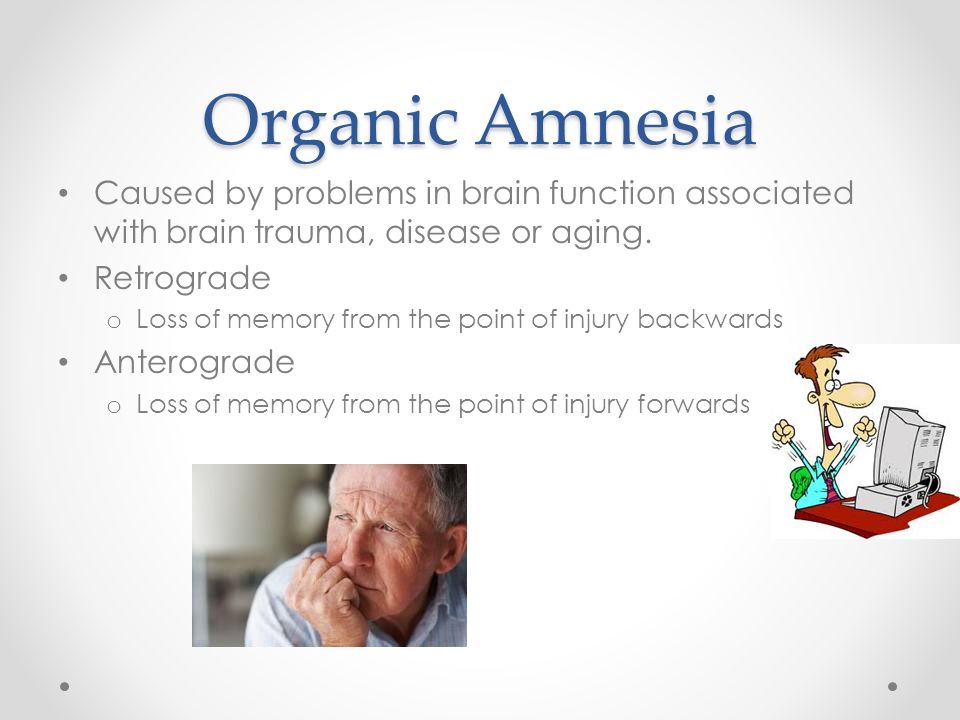 Organic Amnesia

• Caused by problems in brain function associated with brain trauma, disease or aging.
• Retrograde
  o Loss of memory from the point of injury backwards
• Anterograde
  o Loss of memory from the point of injury forwards